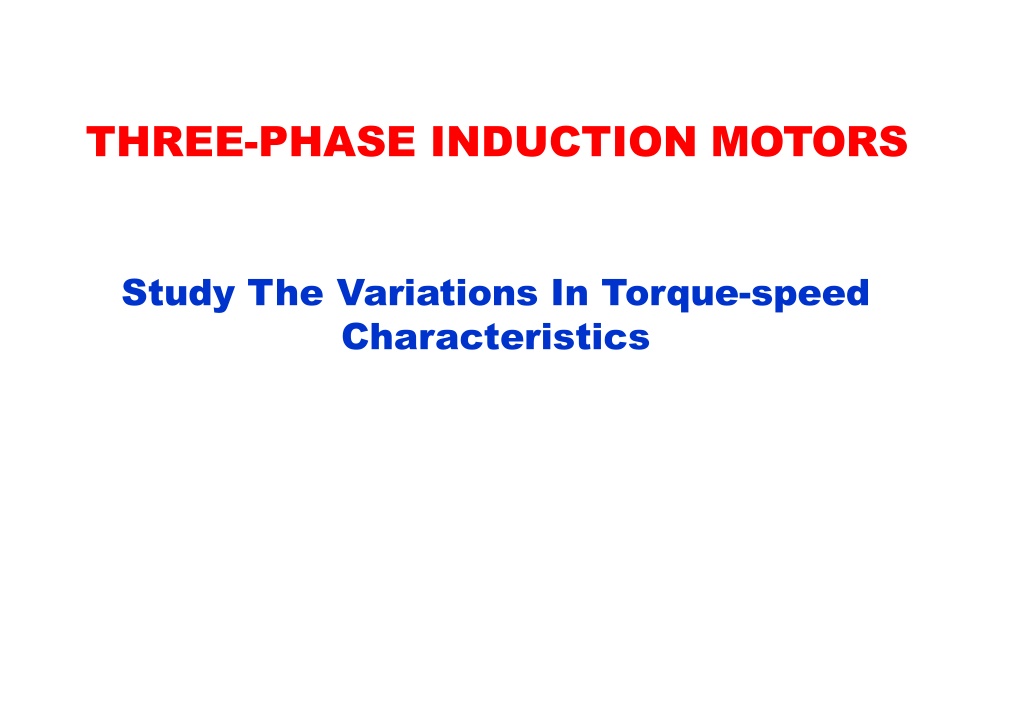 THREE-PHASE INDUCTION MOTORS

Study The Variations In Torque-speed Characteristics